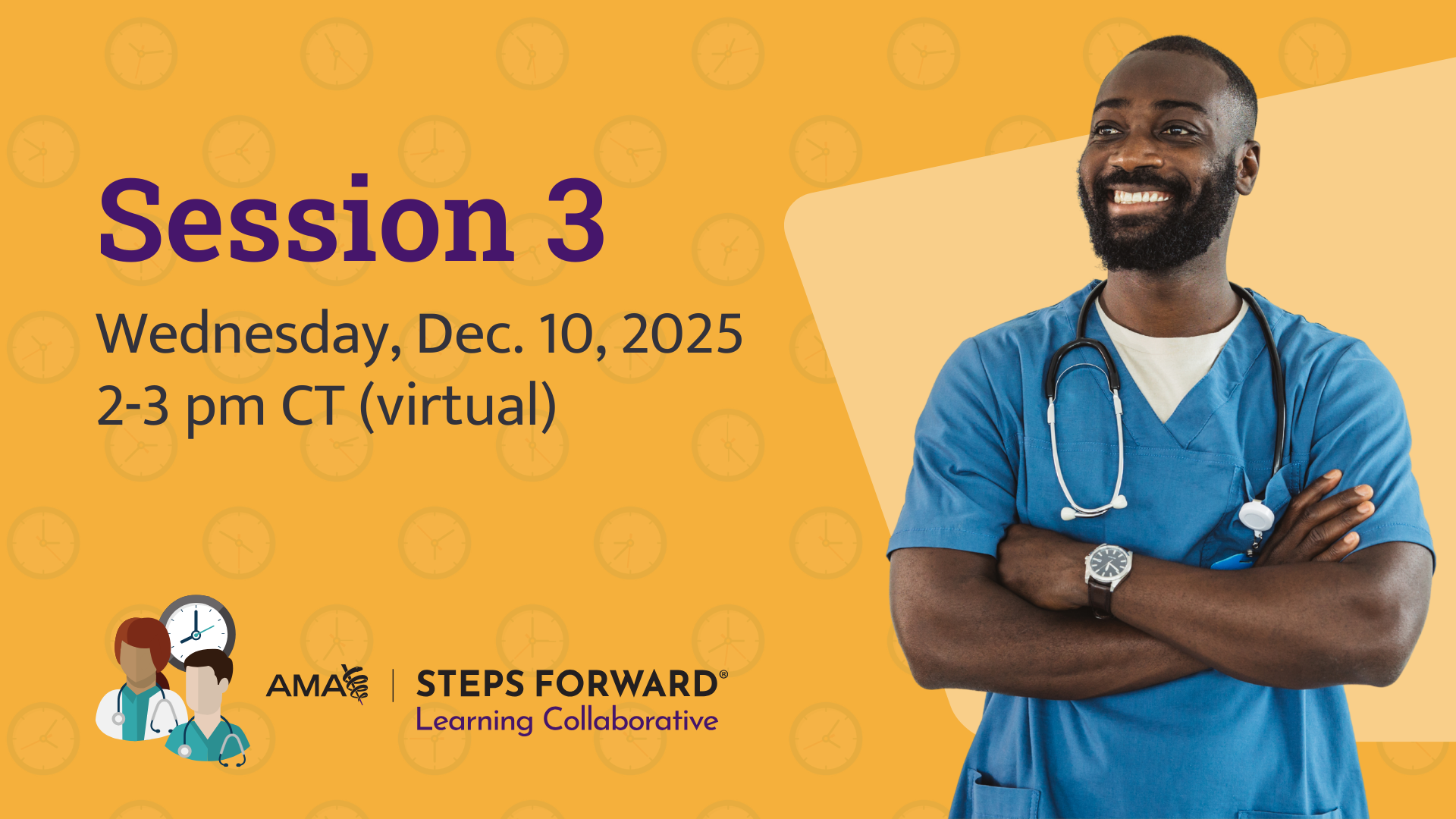 Session 3

Wednesday, Dec. 10, 2025
2-3 pm CT (virtual)

AMA | STEPS FORWARD®
Learning Collaborative